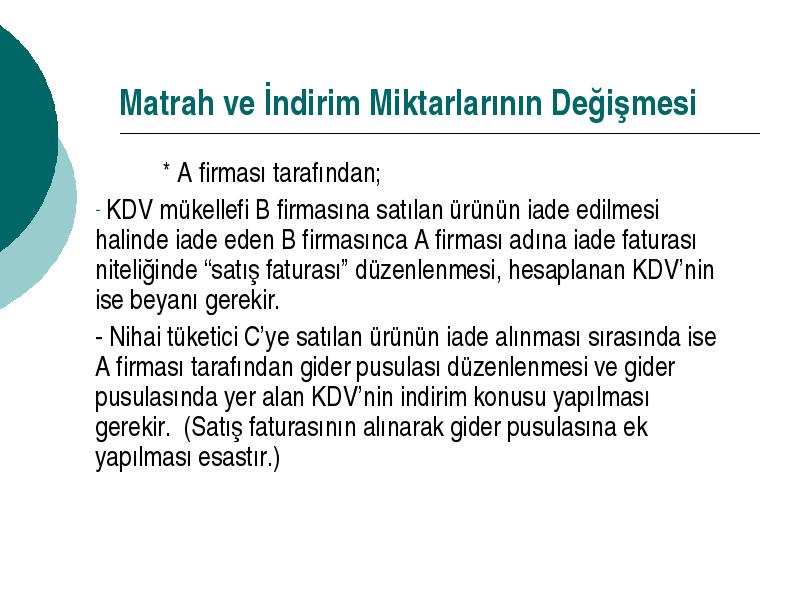 Matrah ve İndirim Miktarlarının Değişmesi

* A firması tarafından;

- KDV mükellefi B firmasına satılan ürünün iade edilmesi halinde iade eden B firmasınca A firması adına iade faturası niteliğinde “satış faturası” düzenlenmesi, hesaplanan KDV’nin ise beyanı gerekir.

- Nihai tüketici C’ye satılan ürünün iade alınması sırasında ise A firması tarafından gider pusulası düzenlenmesi ve gider pusulasında yer alan KDV’nin indirim konusu yapılması gerekir. (Satış faturasının alınarak gider pusulasına ek yapılması esastır.)